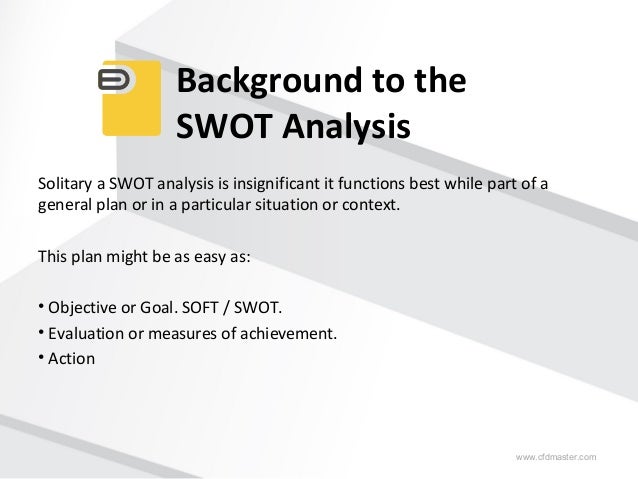 Background to the SWOT Analysis

Solitary a SWOT analysis is insignificant it functions best while part of a general plan or in a particular situation or context.

This plan might be as easy as:

• Objective or Goal. SOFT / SWOT.
• Evaluation or measures of achievement.
• Action

www.cfdmaster.com